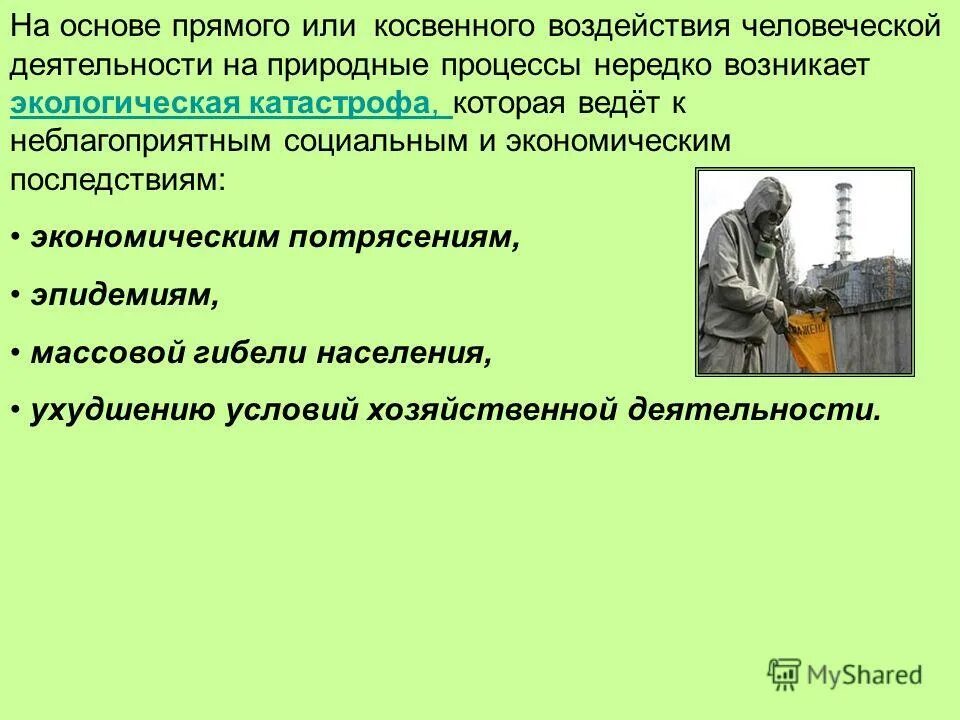 На основе прямого или косвенного воздействия человеческой деятельности на природные процессы нередко возникает экологическая катастрофа, которая ведёт к неблагоприятным социальным и экономическим последствиям:

• экономическим потрясениям,

• эпидемиям,

• массовой гибели населения,

• ухудшению условий хозяйственной деятельности.

MyShared